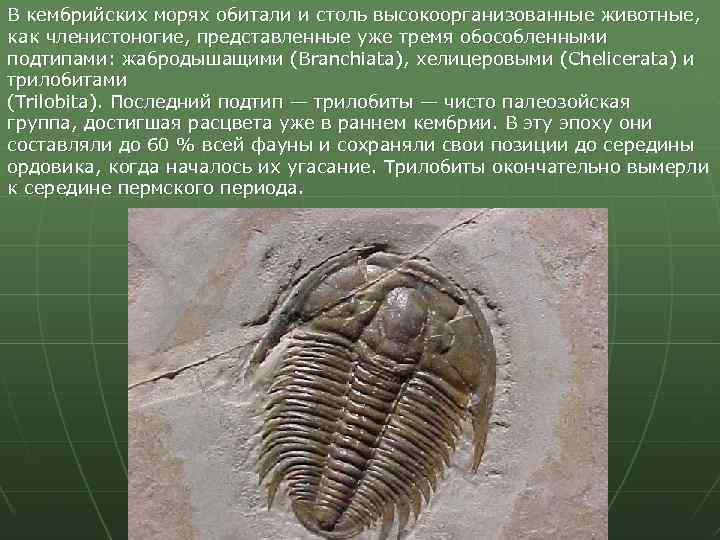 В кембрийских морях обитали и столь высокоорганизованные животные, как членистоногие, представленные уже тремя обособленными подтипами: жабродышащими (Branchiata), хелицеровыми (Chelicerata) и трилобитами
(Trilobita). Последний подтип — трилобиты — чисто палеозойская группа, достигшая расцвета уже в раннем кембрии. В эту эпоху они составляли до 60 % всей фауны и сохраняли свои позиции до середины ордовика, когда началось их угасание. Трилобиты окончательно вымерли к середине пермского периода.